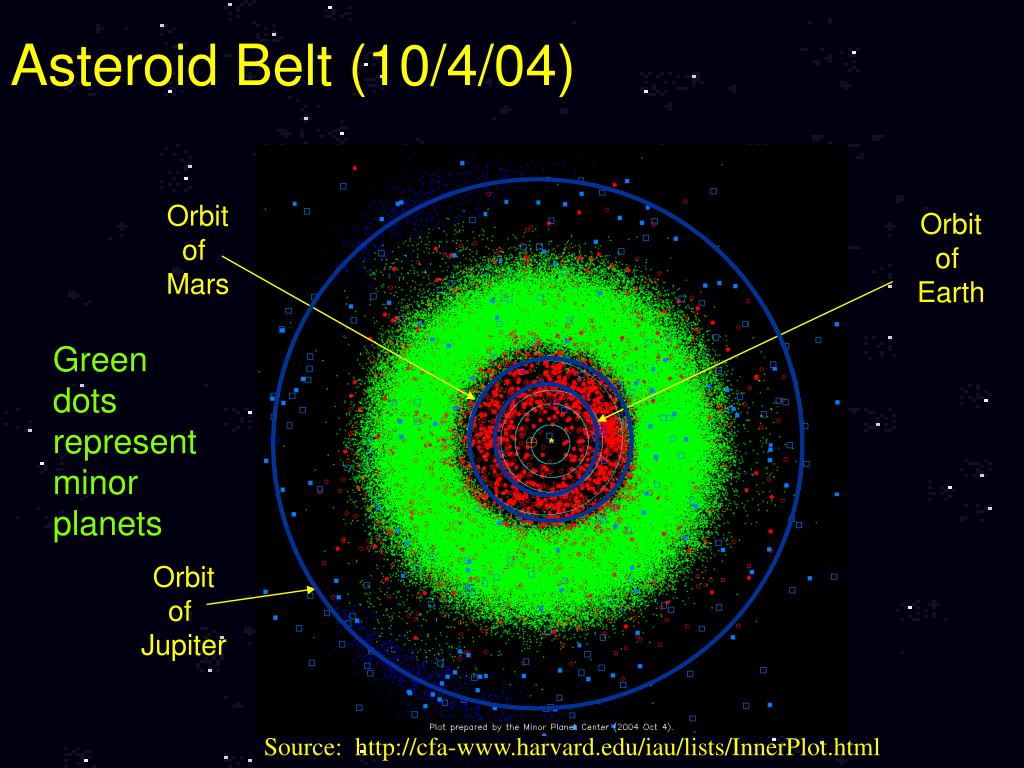 Asteroid Belt (10/4/04)

Orbit of Mars

Orbit of Earth

Green dots represent minor planets

Orbit of Jupiter

Plot prepared by the Minor Planet Center (2004 Oct 4).

Source: http://cfa-www.harvard.edu/iau/lists/InnerPlot.html